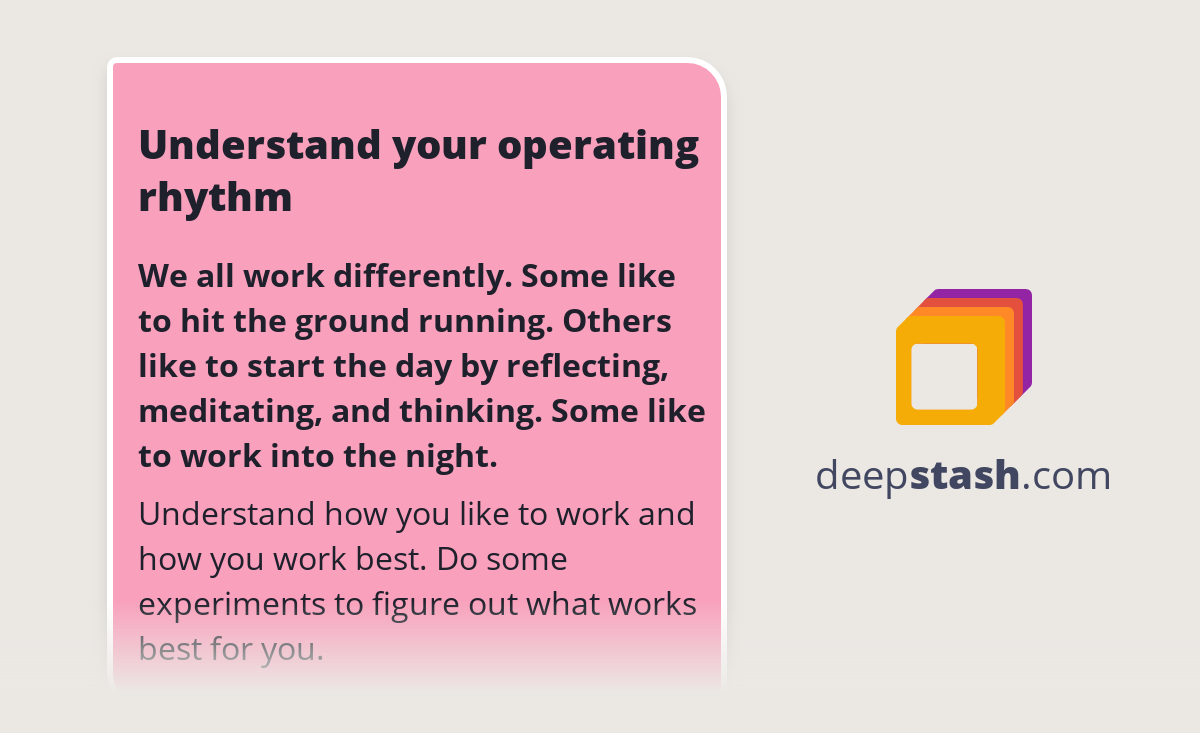 Understand your operating rhythm

We all work differently. Some like to hit the ground running. Others like to start the day by reflecting, meditating, and thinking. Some like to work into the night.

Understand how you like to work and how you work best. Do some experiments to figure out what works best for you.

deepstash.com